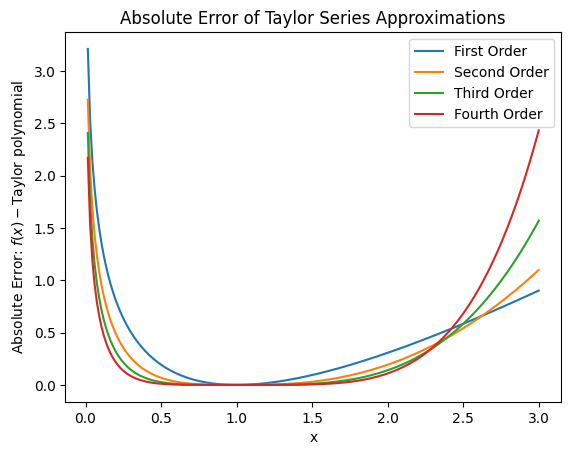 Absolute Error of Taylor Series Approximations

First Order
Second Order
Third Order
Fourth Order

Absolute Error: $f(x)$ − Taylor polynomial

3.0
2.5
2.0
1.5
1.0
0.5
0.0

0.0 0.5 1.0 1.5 2.0 2.5 3.0

x